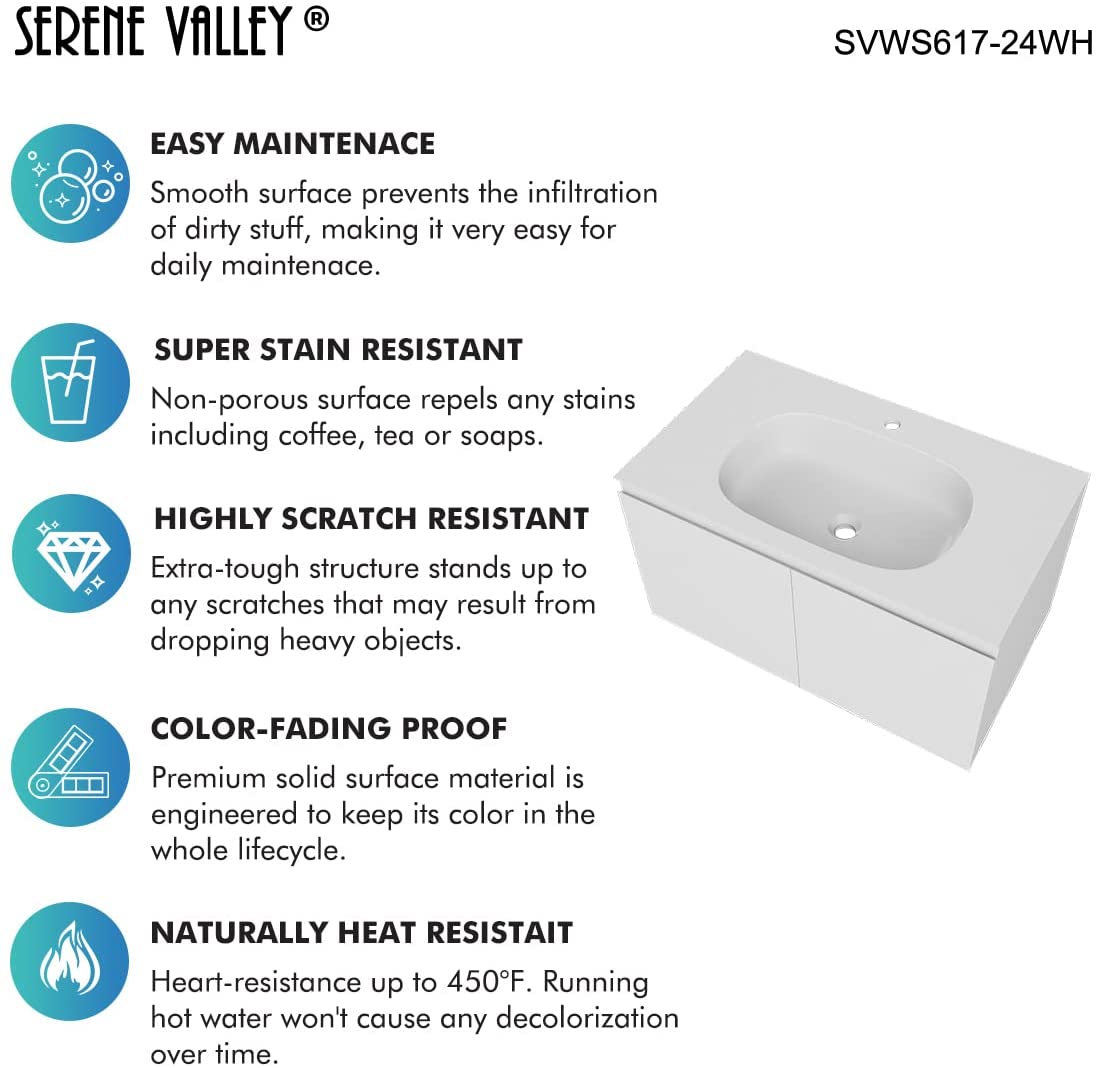 SERENE VALLEY ®

SVWS617-24WH

EASY MAINTENACE

Smooth surface prevents the infiltration of dirty stuff, making it very easy for daily maintenace.

SUPER STAIN RESISTANT

Non-porous surface repels any stains including coffee, tea or soaps.

HIGHLY SCRATCH RESISTANT

Extra-tough structure stands up to any scratches that may result from dropping heavy objects.

COLOR-FADING PROOF

Premium solid surface material is engineered to keep its color in the whole lifecycle.

NATURALLY HEAT RESISTAIT

Heart-resistance up to 450°F. Running hot water won't cause any decolorization over time.